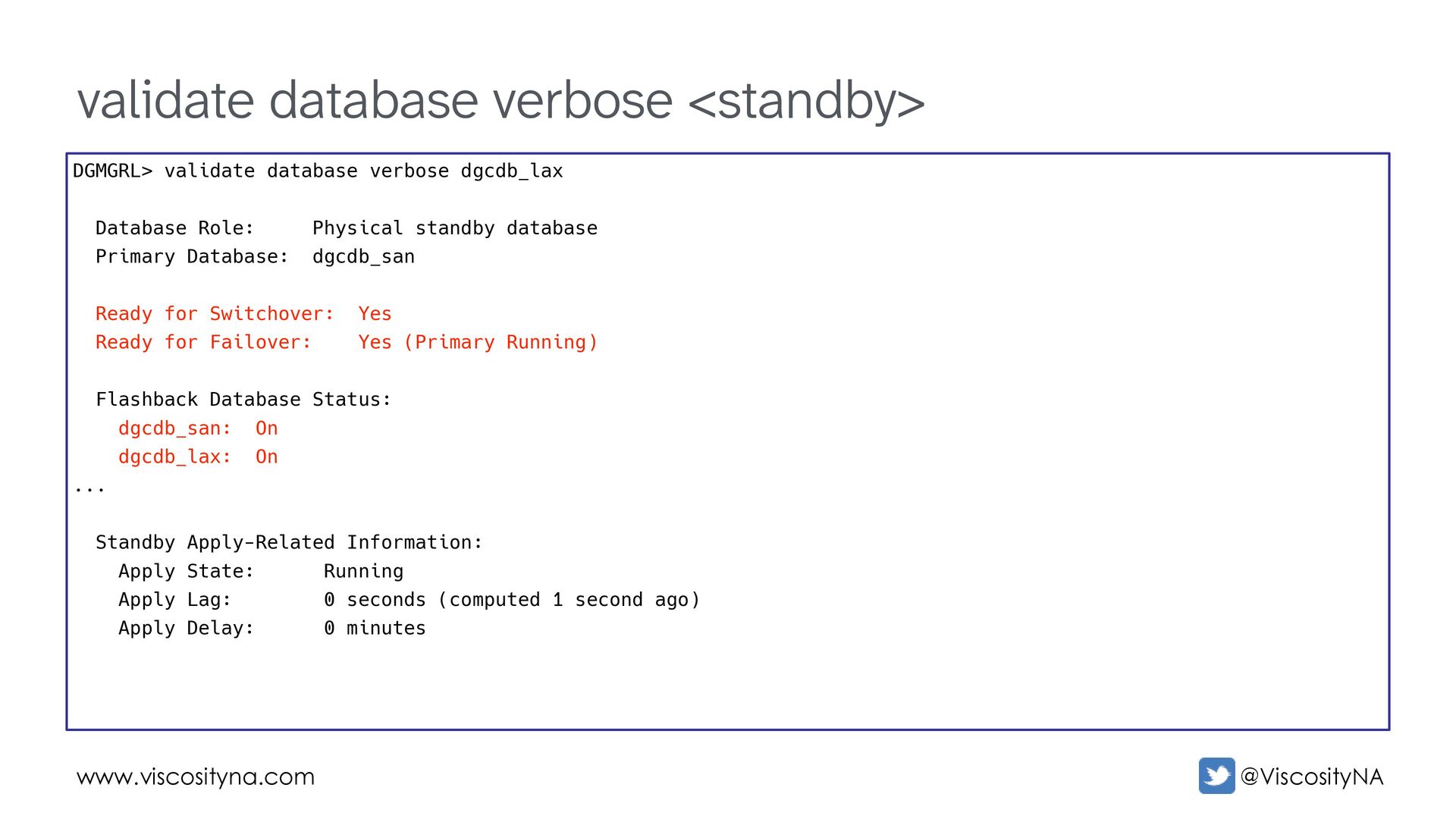 validate database verbose <standby>

DGMGRL> validate database verbose dgcdb_lax

Database Role: Physical standby database
Primary Database: dgcdb_san

Ready for Switchover: Yes
Ready for Failover: Yes (Primary Running)

Flashback Database Status:
dgcdb_san: On
dgcdb_lax: On
...

Standby Apply-Related Information:
Apply State: Running
Apply Lag: 0 seconds (computed 1 second ago)
Apply Delay: 0 minutes

www.viscosityna.com

@ViscosityNA